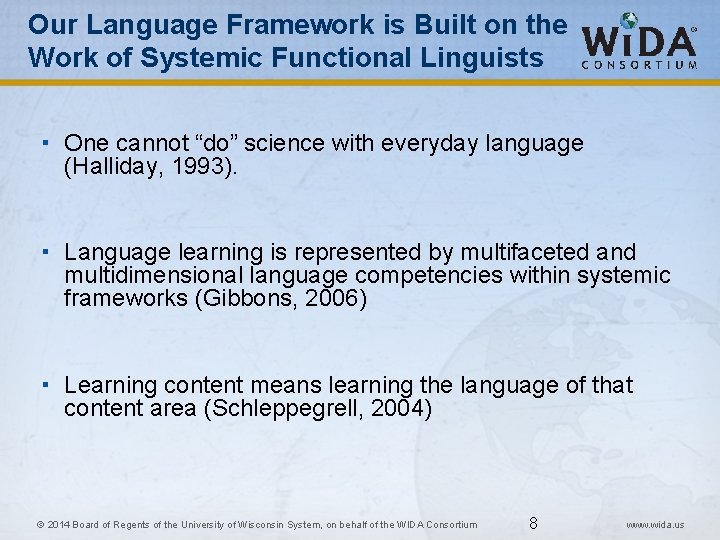 Our Language Framework is Built on the Work of Systemic Functional Linguists

WIDA®
CONSORTIUM

▪ One cannot “do” science with everyday language (Halliday, 1993).

▪ Language learning is represented by multifaceted and multidimensional language competencies within systemic frameworks (Gibbons, 2006)

▪ Learning content means learning the language of that content area (Schleppegrell, 2004)

© 2014 Board of Regents of the University of Wisconsin System, on behalf of the WIDA Consortium

8

www.wida.us